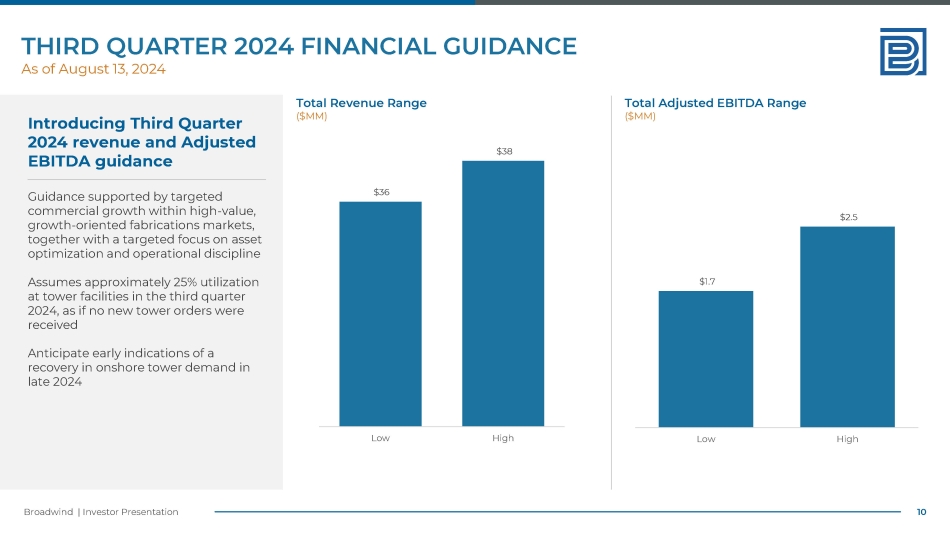 THIRD QUARTER 2024 FINANCIAL GUIDANCE
As of August 13, 2024

Introducing Third Quarter 2024 revenue and Adjusted EBITDA guidance

Guidance supported by targeted commercial growth within high-value, growth-oriented fabrications markets, together with a targeted focus on asset optimization and operational discipline

Assumes approximately 25% utilization at tower facilities in the third quarter 2024, as if no new tower orders were received

Anticipate early indications of a recovery in onshore tower demand in late 2024

Total Revenue Range
($MM)

$36
$38
Low
High

Total Adjusted EBITDA Range
($MM)

$1.7
$2.5
Low
High

Broadwind | Investor Presentation
10